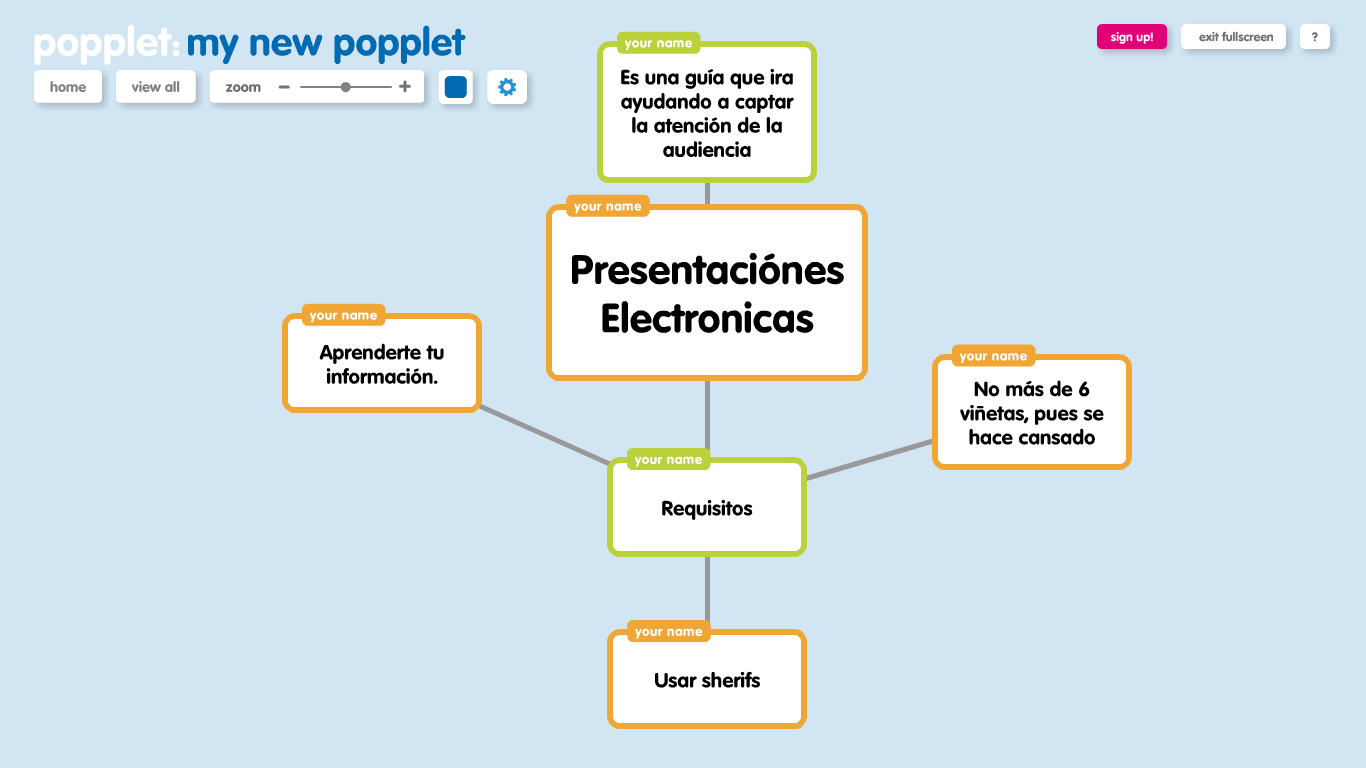 popplet: my new popplet

home view all zoom − +

sign up! exit fullscreen ?

your name
Es una guía que ira ayudando a captar la atención de la audiencia

your name
Presentaciónes Electronicas

your name
Aprenderte tu información.

your name
No más de 6 viñetas, pues se hace cansado

your name
Requisitos

your name
Usar sherifs